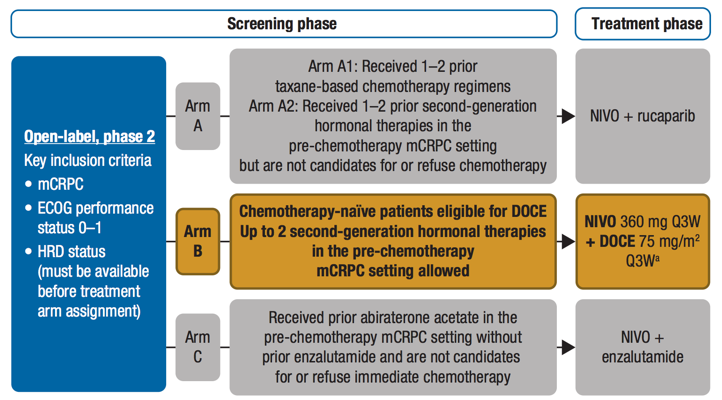 Screening phase

Treatment phase

Open-label, phase 2
Key inclusion criteria
• mCRPC
• ECOG performance status 0–1
• HRD status (must be available before treatment arm assignment)

Arm A

Arm A1: Received 1–2 prior taxane-based chemotherapy regimens
Arm A2: Received 1–2 prior second-generation hormonal therapies in the pre-chemotherapy mCRPC setting but are not candidates for or refuse chemotherapy

NIVO + rucaparib

Arm B

Chemotherapy-naïve patients eligible for DOCE
Up to 2 second-generation hormonal therapies in the pre-chemotherapy mCRPC setting allowed

NIVO 360 mg Q3W + DOCE 75 mg/m$^2$ Q3W$^a$

Arm C

Received prior abiraterone acetate in the pre-chemotherapy mCRPC setting without prior enzalutamide and are not candidates for or refuse immediate chemotherapy

NIVO + enzalutamide